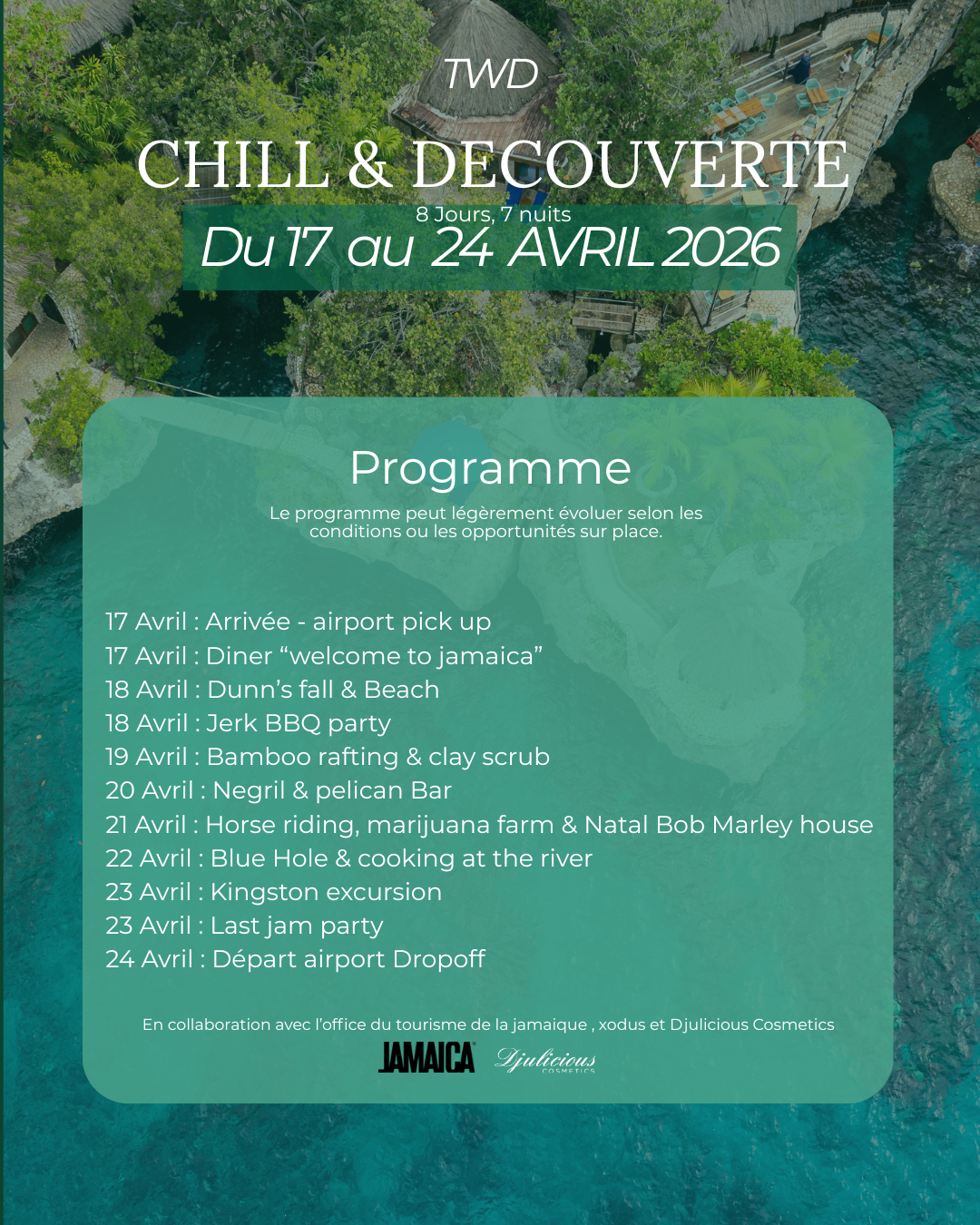 TWD

CHILL & DECOUVERTE

8 Jours, 7 nuits

Du 17 au 24 AVRIL 2026

Programme

Le programme peut légèrement évoluer selon les conditions ou les opportunités sur place.

17 Avril : Arrivée - airport pick up
17 Avril : Diner “welcome to jamaica”
18 Avril : Dunn’s fall & Beach
18 Avril : Jerk BBQ party
19 Avril : Bamboo rafting & clay scrub
20 Avril : Negril & pelican Bar
21 Avril : Horse riding, marijuana farm & Natal Bob Marley house
22 Avril : Blue Hole & cooking at the river
23 Avril : Kingston excursion
23 Avril : Last jam party
24 Avril : Départ airport Dropoff

En collaboration avec l’office du tourisme de la jamaique , xodus et Djulicious Cosmetics

JAMAICA Djulicious COSMETICS